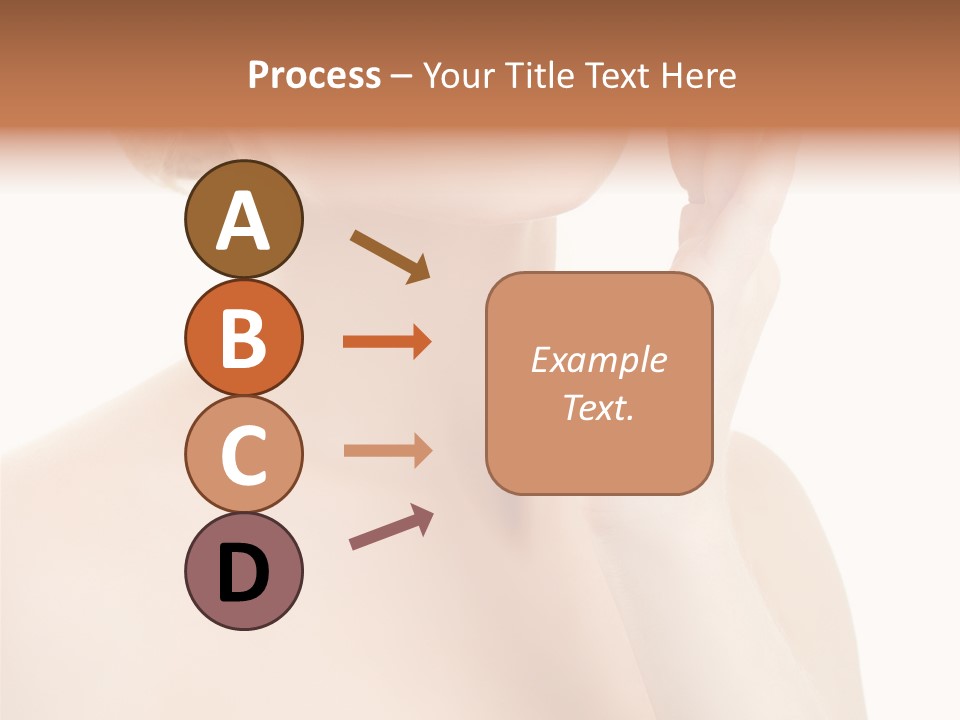 Process – Your Title Text Here

A

B

C

D

Example Text.